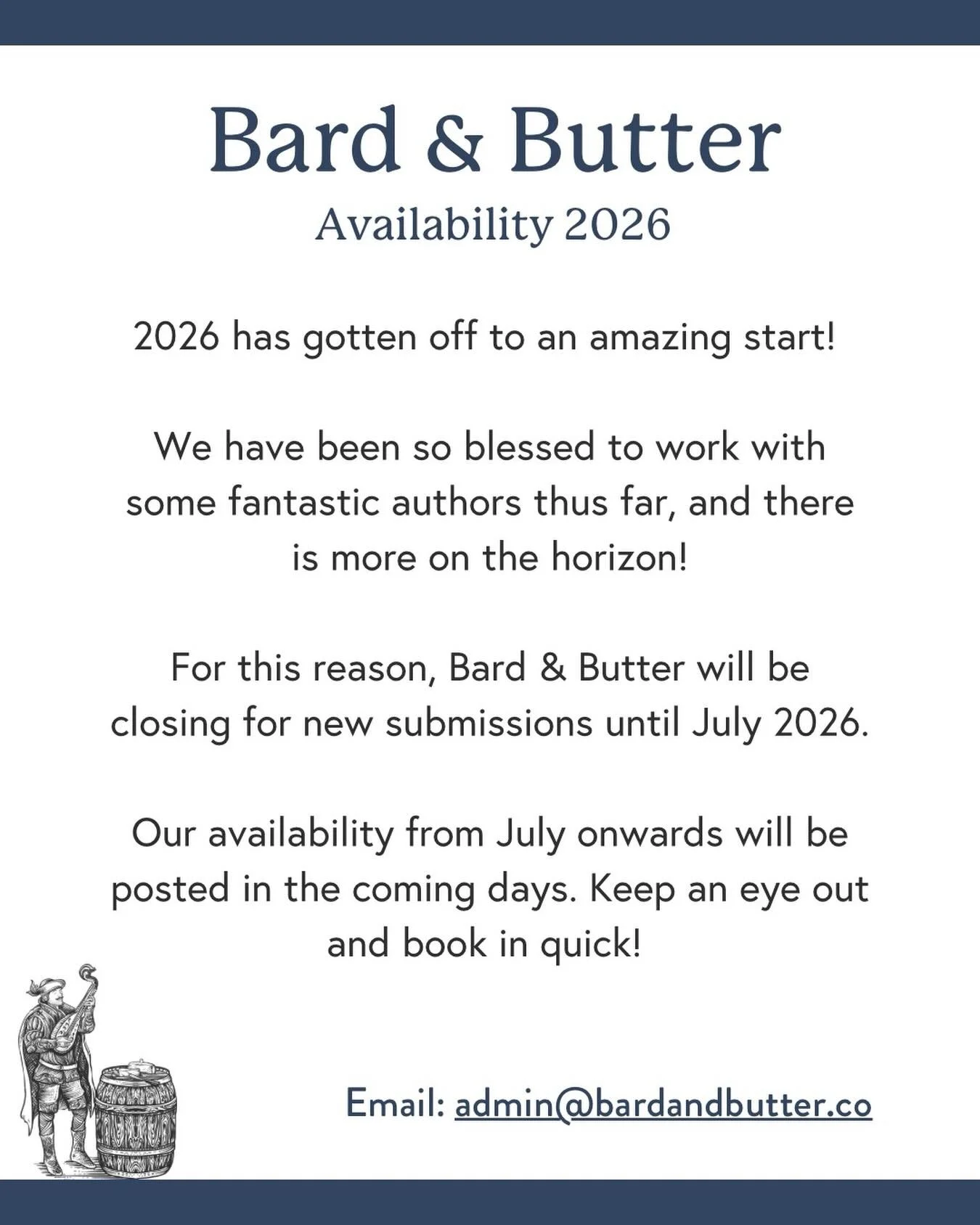 Bard & Butter
Availability 2026

2026 has gotten off to an amazing start!

We have been so blessed to work with some fantastic authors thus far, and there is more on the horizon!

For this reason, Bard & Butter will be closing for new submissions until July 2026.

Our availability from July onwards will be posted in the coming days. Keep an eye out and book in quick!

Email: admin@bardandbutter.co